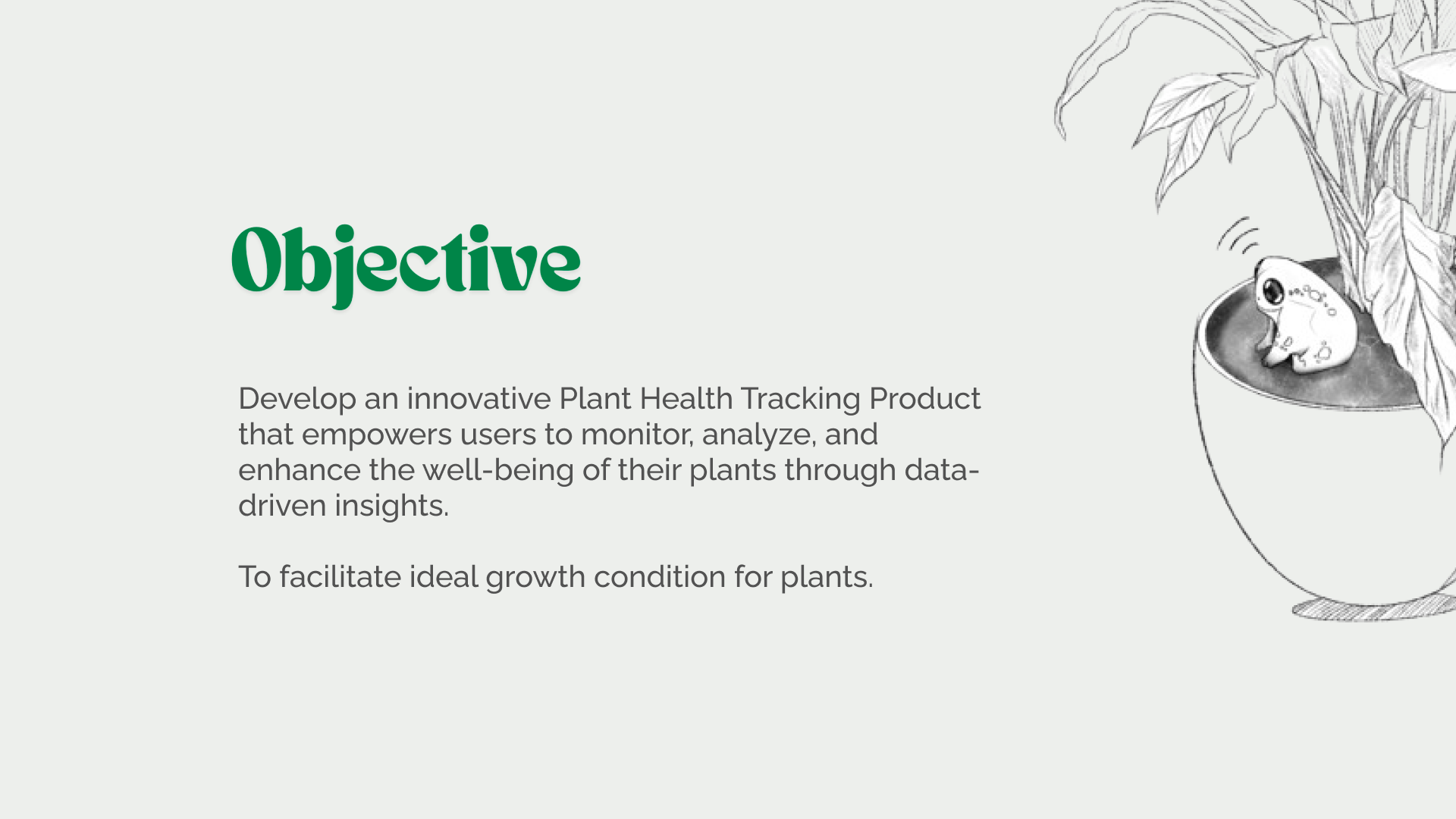 Objective

Develop an innovative Plant Health Tracking Product that empowers users to monitor, analyze, and enhance the well-being of their plants through data-driven insights.

To facilitate ideal growth condition for plants.